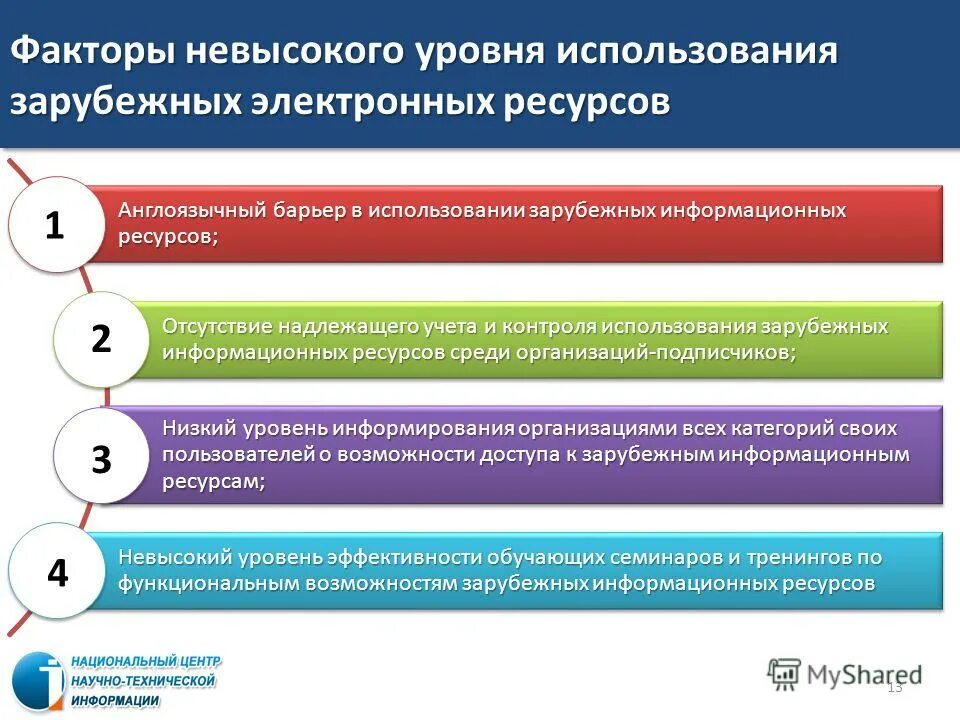 Факторы невысокого уровня использования зарубежных электронных ресурсов

1
Англоязычный барьер в использовании зарубежных информационных ресурсов;

2
Отсутствие надлежащего учета и контроля использования зарубежных информационных ресурсов среди организаций-подписчиков;

3
Низкий уровень информирования организациями всех категорий своих пользователей о возможности доступа к зарубежным информационным ресурсам;

4
Невысокий уровень эффективности обучающих семинаров и тренингов по функциональным возможностям зарубежных информационных ресурсов

НАЦИОНАЛЬНЫЙ ЦЕНТР НАУЧНО-ТЕХНИЧЕСКОЙ ИНФОРМАЦИИ

MyShared

13